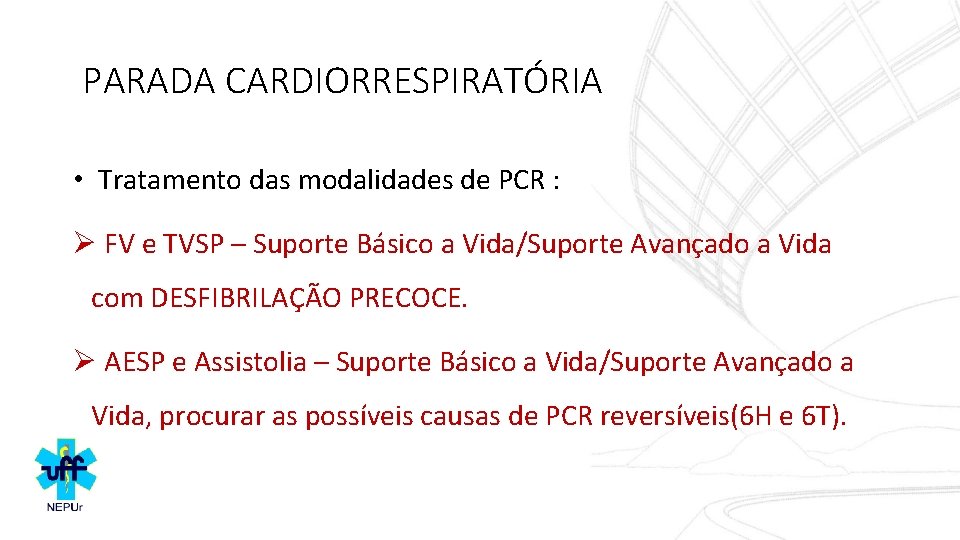 PARADA CARDIORRESPIRATÓRIA

• Tratamento das modalidades de PCR :

➢ FV e TVSP – Suporte Básico a Vida/Suporte Avançado a Vida com DESFIBRILAÇÃO PRECOCE.

➢ AESP e Assistolia – Suporte Básico a Vida/Suporte Avançado a Vida, procurar as possíveis causas de PCR reversíveis(6H e 6T).

uff

NEPUr